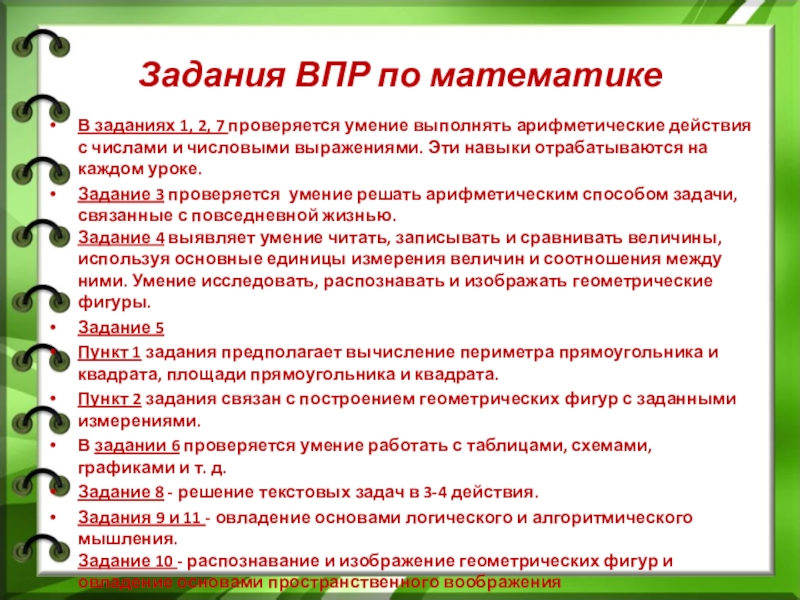 Задания ВПР по математике

• В заданиях 1, 2, 7 проверяется умение выполнять арифметические действия с числами и числовыми выражениями. Эти навыки отрабатываются на каждом уроке.

• Задание 3 проверяется умение решать арифметическим способом задачи, связанные с повседневной жизнью.

Задание 4 выявляет умение читать, записывать и сравнивать величины, используя основные единицы измерения величин и соотношения между ними. Умение исследовать, распознавать и изображать геометрические фигуры.

• Задание 5

• Пункт 1 задания предполагает вычисление периметра прямоугольника и квадрата, площади прямоугольника и квадрата.

• Пункт 2 задания связан с построением геометрических фигур с заданными измерениями.

• В задании 6 проверяется умение работать с таблицами, схемами, графиками и т. д.

• Задание 8 - решение текстовых задач в 3-4 действия.

• Задания 9 и 11 - овладение основами логического и алгоритмического мышления.

Задание 10 - распознавание и изображение геометрических фигур и овладение основами пространственного воображения